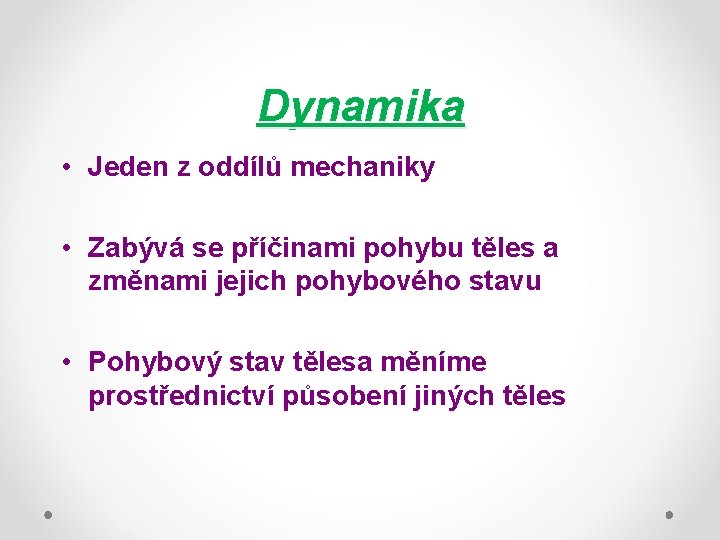 Dynamika

• Jeden z oddílů mechaniky

• Zabývá se příčinami pohybu těles a změnami jejich pohybového stavu

• Pohybový stav tělesa měníme prostřednictví působení jiných těles